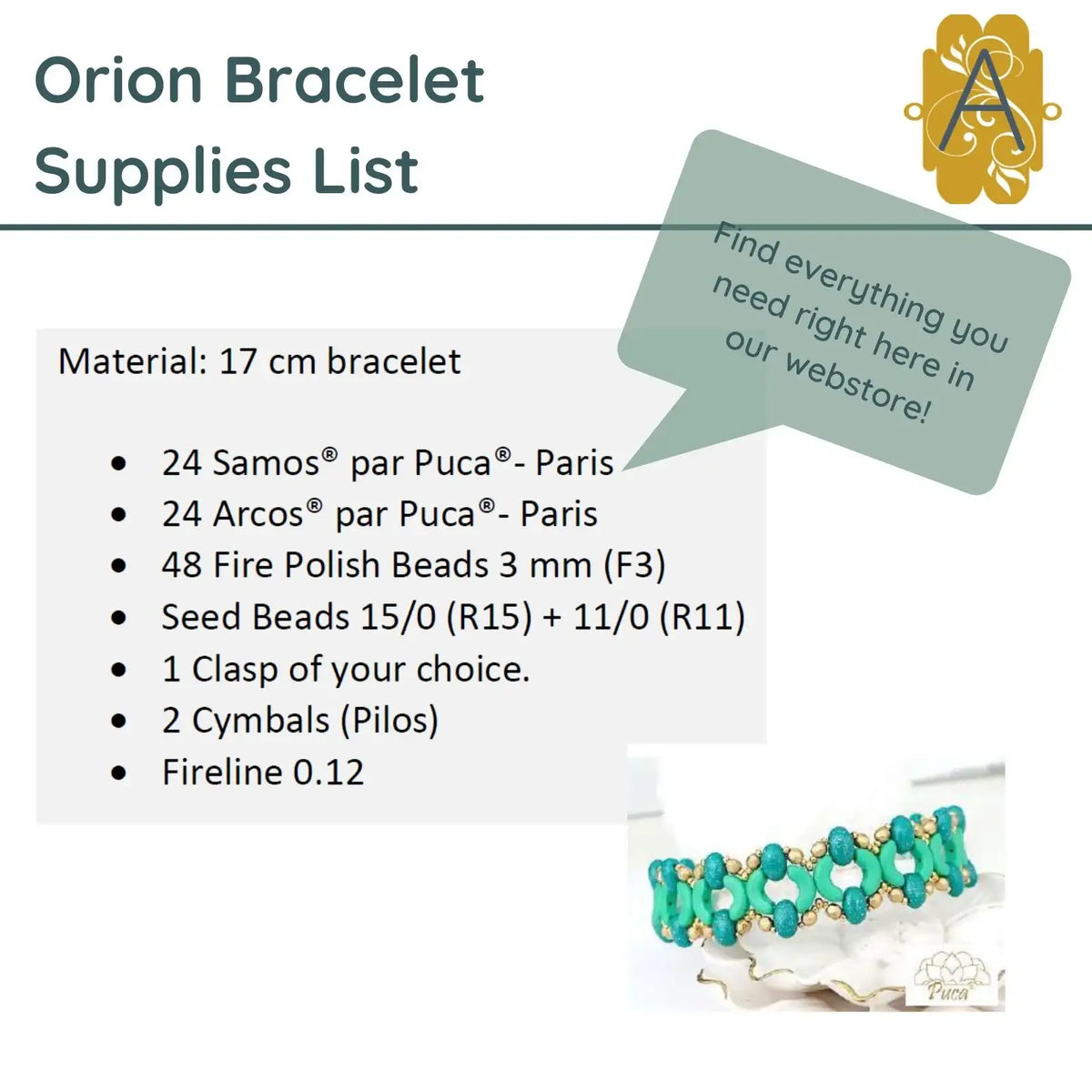 Orion Bracelet Supplies List

A

Find everything you need right here in our webstore!

Material: 17 cm bracelet

- 24 Samos® par Puca®- Paris
- 24 Arcos® par Puca®- Paris
- 48 Fire Polish Beads 3 mm (F3)
- Seed Beads 15/0 (R15) + 11/0 (R11)
- 1 Clasp of your choice.
- 2 Cymbals (Pilos)
- Fireline 0.12

Puca